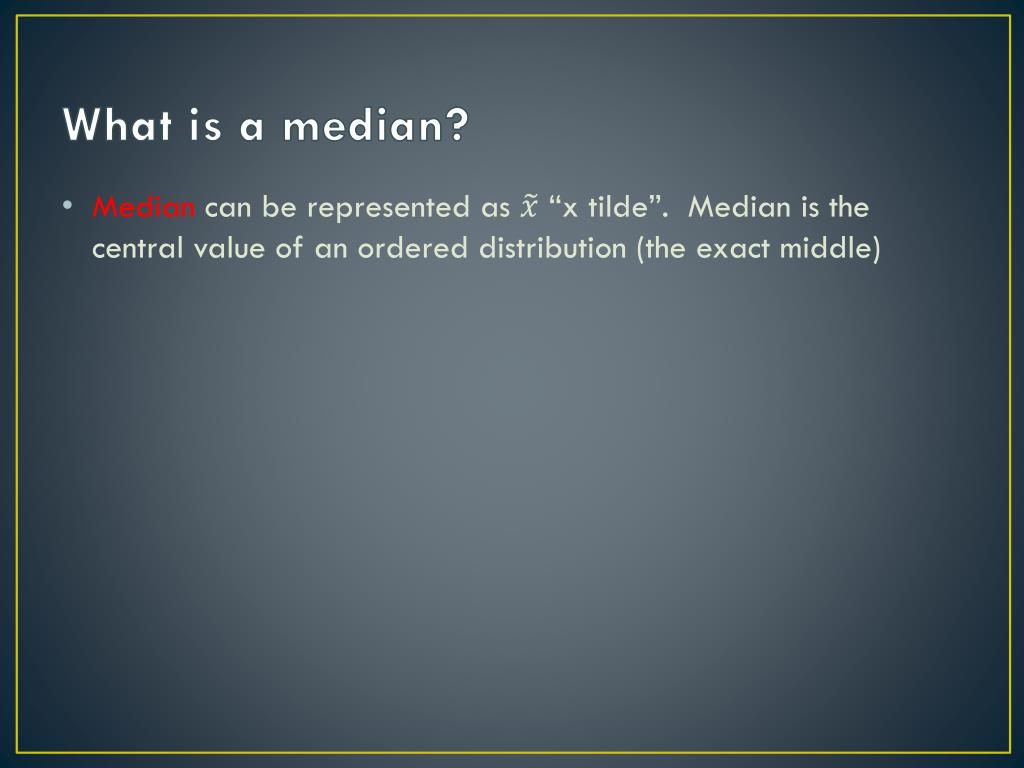 What is a median?

• Median can be represented as $\tilde{x}$ “x tilde”. Median is the central value of an ordered distribution (the exact middle)